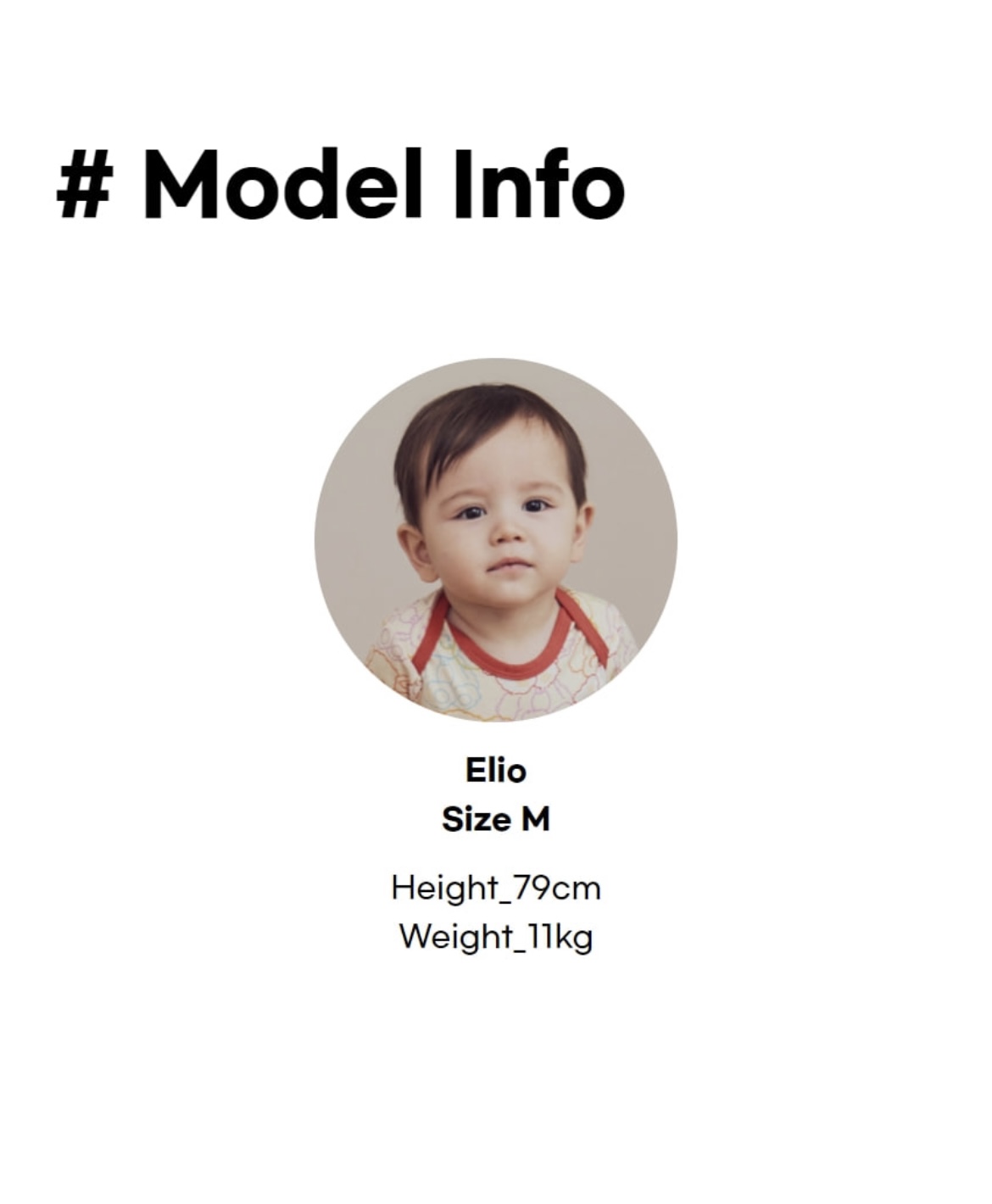 # Model Info

Elio
Size M

Height_79cm
Weight_11kg